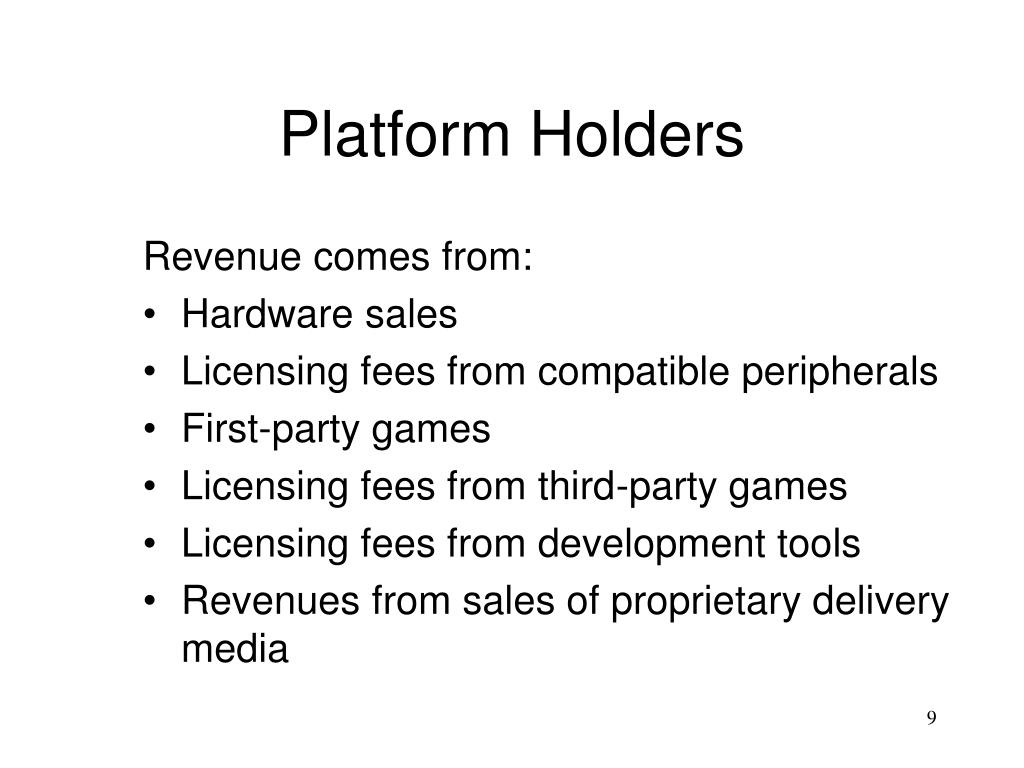 Platform Holders

Revenue comes from:
• Hardware sales
• Licensing fees from compatible peripherals
• First-party games
• Licensing fees from third-party games
• Licensing fees from development tools
• Revenues from sales of proprietary delivery media

9